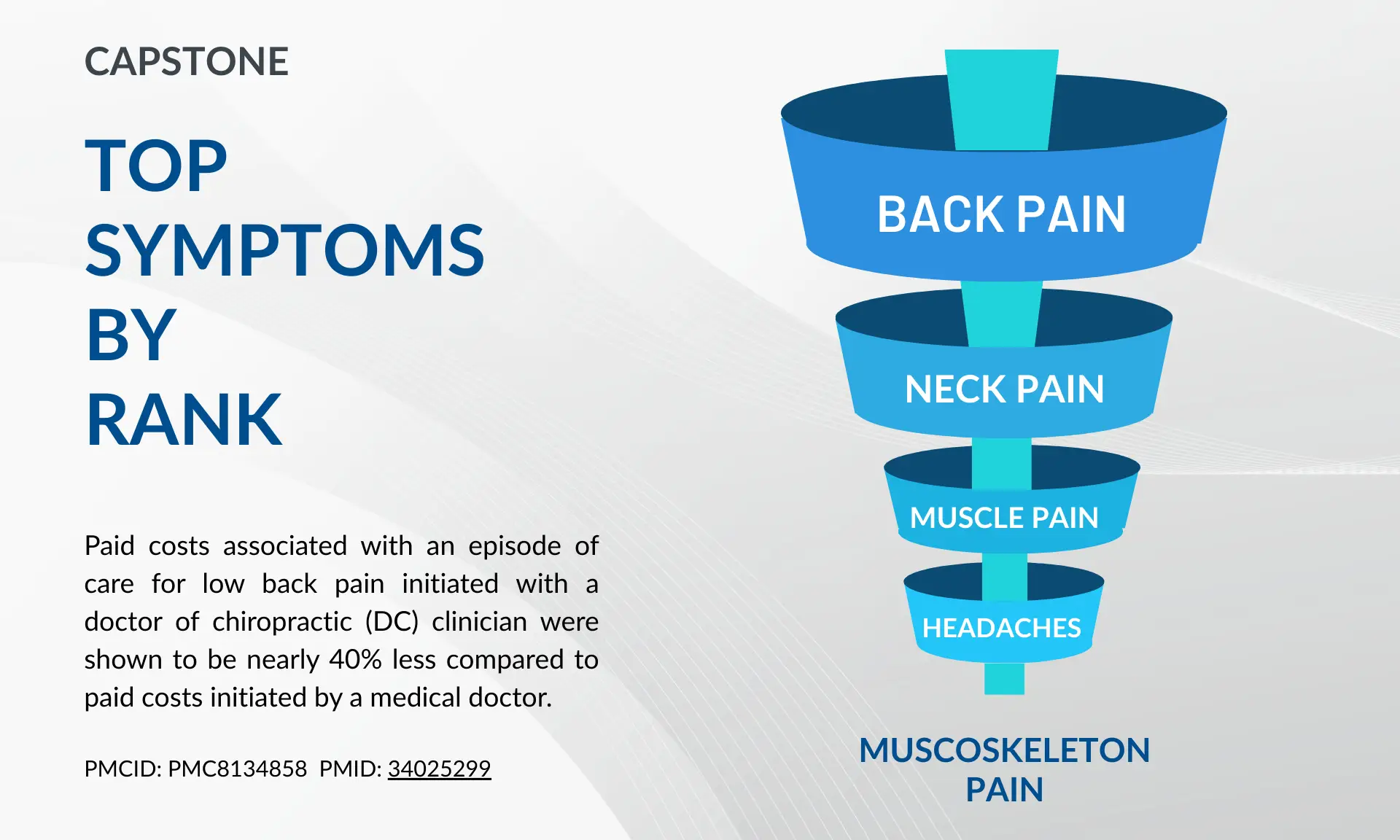 CAPSTONE

TOP SYMPTOMS BY RANK

Paid costs associated with an episode of care for low back pain initiated with a doctor of chiropractic (DC) clinician were shown to be nearly 40% less compared to paid costs initiated by a medical doctor.

PMCID: PMC8134858 PMID: 34025299

BACK PAIN

NECK PAIN

MUSCLE PAIN

HEADACHES

MUSCOSKELETON PAIN